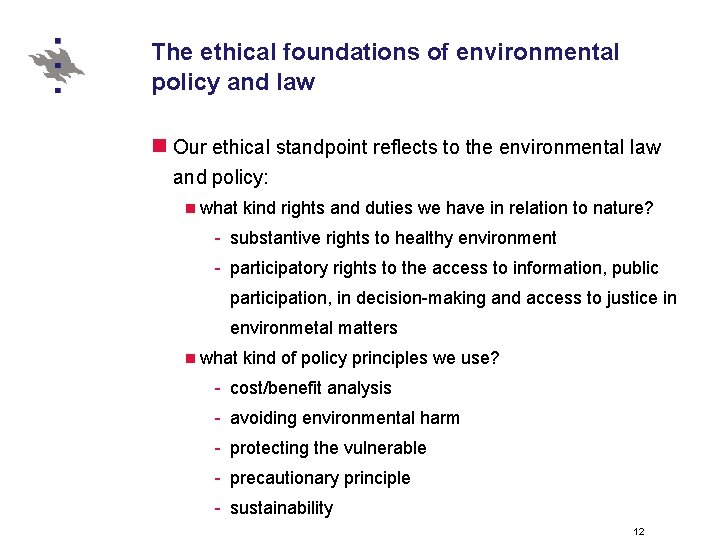 The ethical foundations of environmental policy and law

Our ethical standpoint reflects to the environmental law and policy:

what kind rights and duties we have in relation to nature?

- substantive rights to healthy environment
- participatory rights to the access to information, public participation, in decision-making and access to justice in environmetal matters

what kind of policy principles we use?

- cost/benefit analysis
- avoiding environmental harm
- protecting the vulnerable
- precautionary principle
- sustainability

12